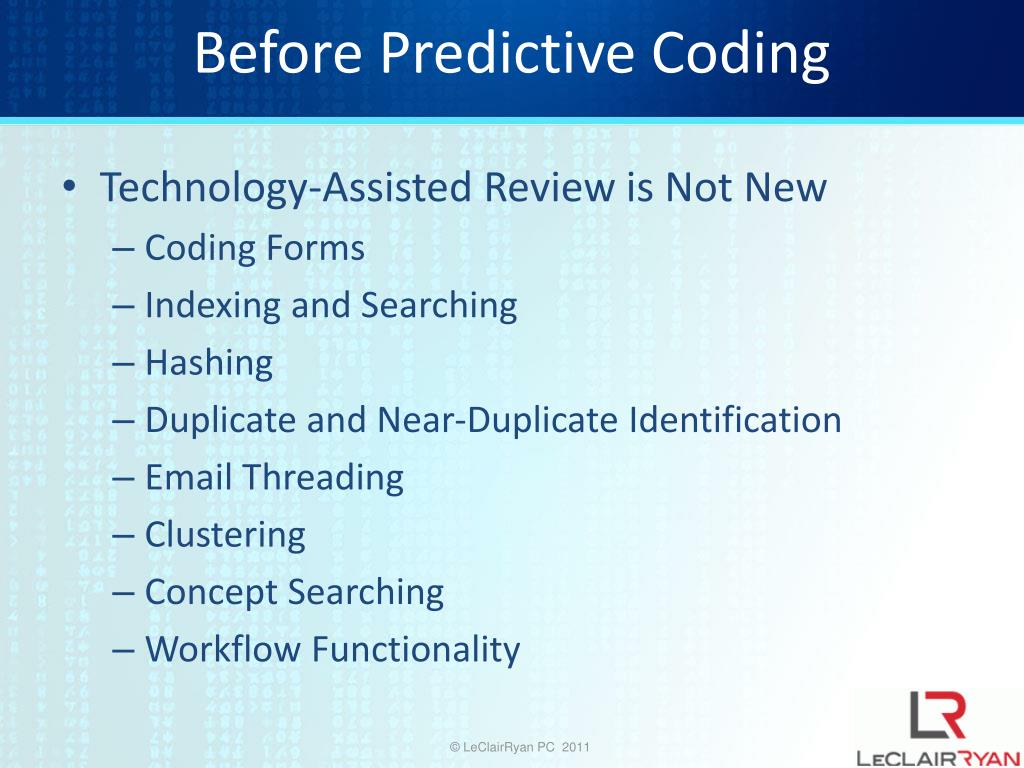 Before Predictive Coding

• Technology-Assisted Review is Not New
– Coding Forms
– Indexing and Searching
– Hashing
– Duplicate and Near-Duplicate Identification
– Email Threading
– Clustering
– Concept Searching
– Workflow Functionality

© LeClairRyan PC 2011

LR
LECLAIRRYAN